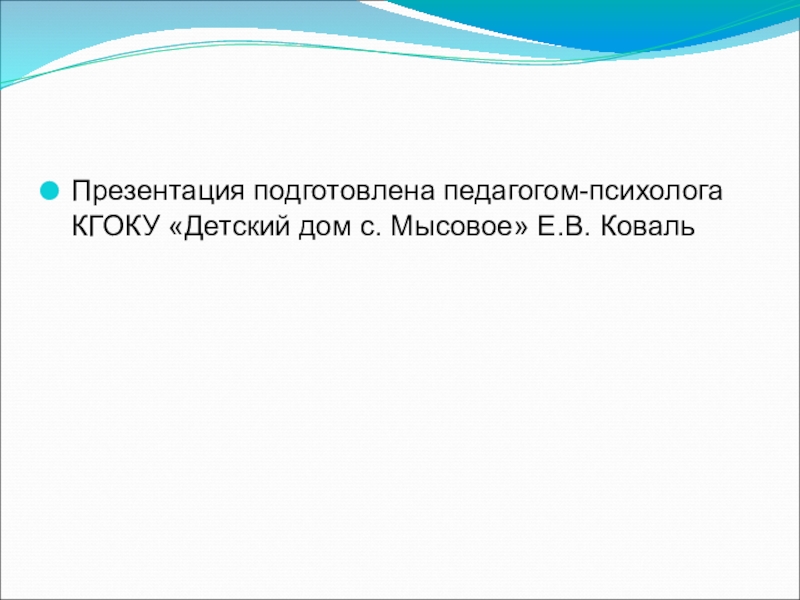 Презентация подготовлена педагогом-психолога КГОКУ «Детский дом с. Мысовое» Е.В. Коваль